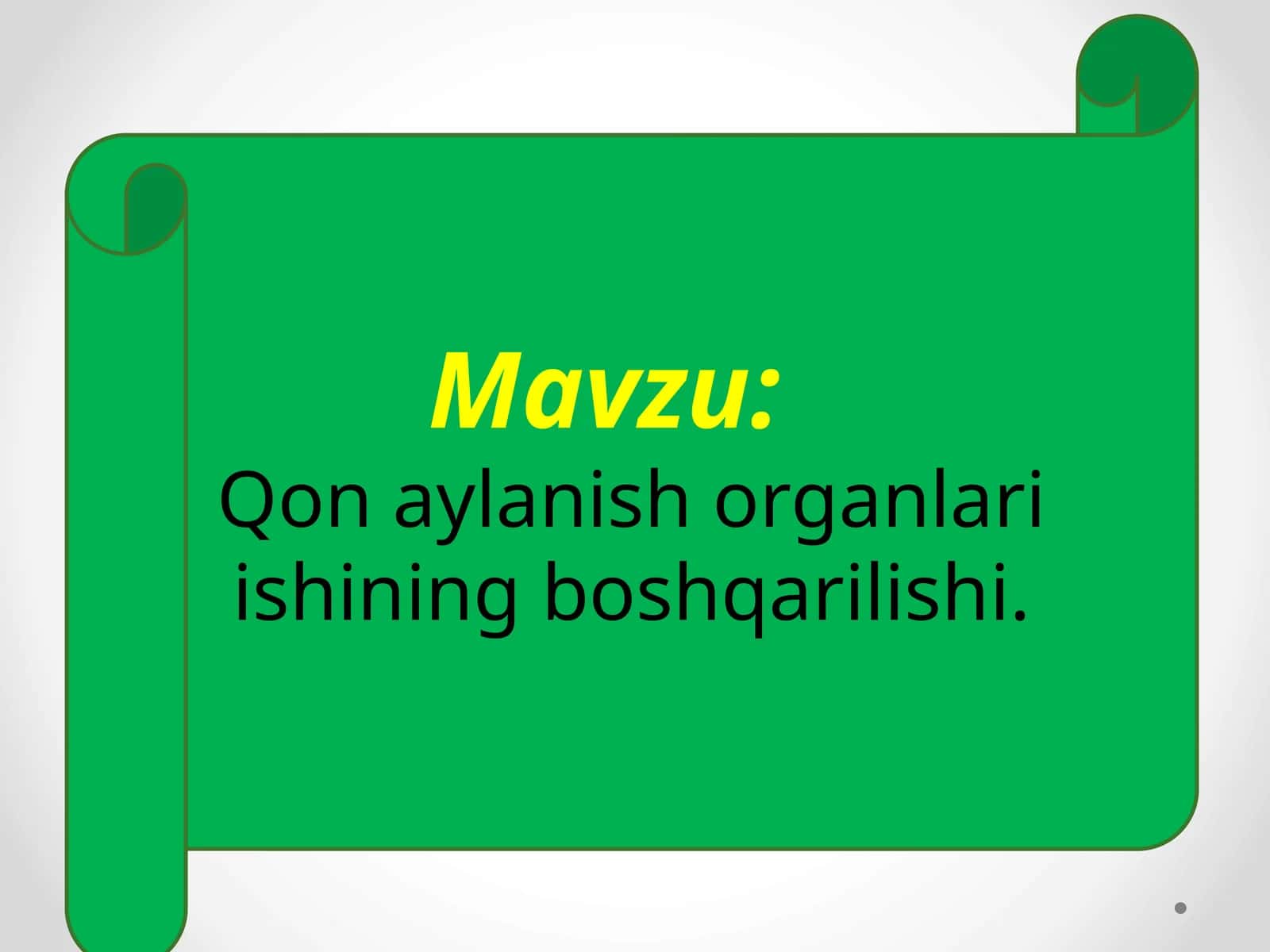 Mavzu:
Qon aylanish organlari ishining boshqarilishi.